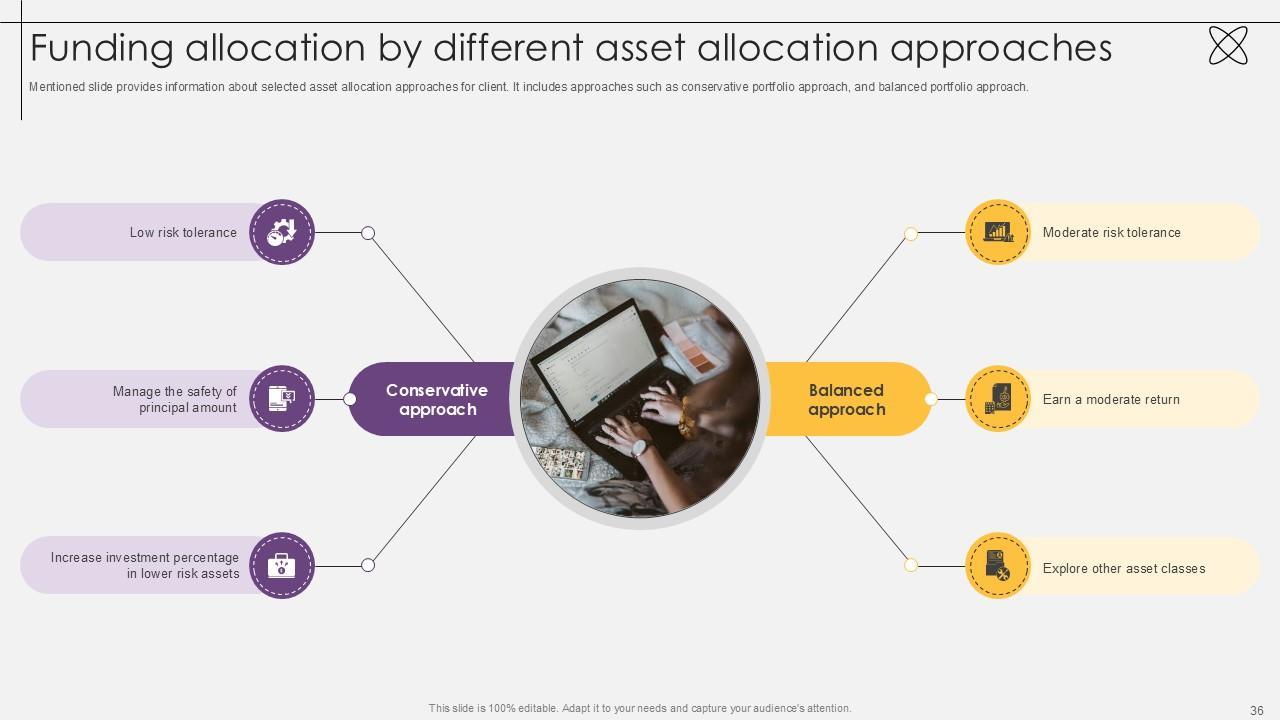 Funding allocation by different asset allocation approaches

Mentioned slide provides information about selected asset allocation approaches for client. It includes approaches such as conservative portfolio approach, and balanced portfolio approach.

Low risk tolerance

Manage the safety of principal amount

Increase investment percentage in lower risk assets

Conservative approach

Balanced approach

Moderate risk tolerance

Earn a moderate return

Explore other asset classes

This slide is 100% editable. Adapt it to your needs and capture your audience's attention.

36